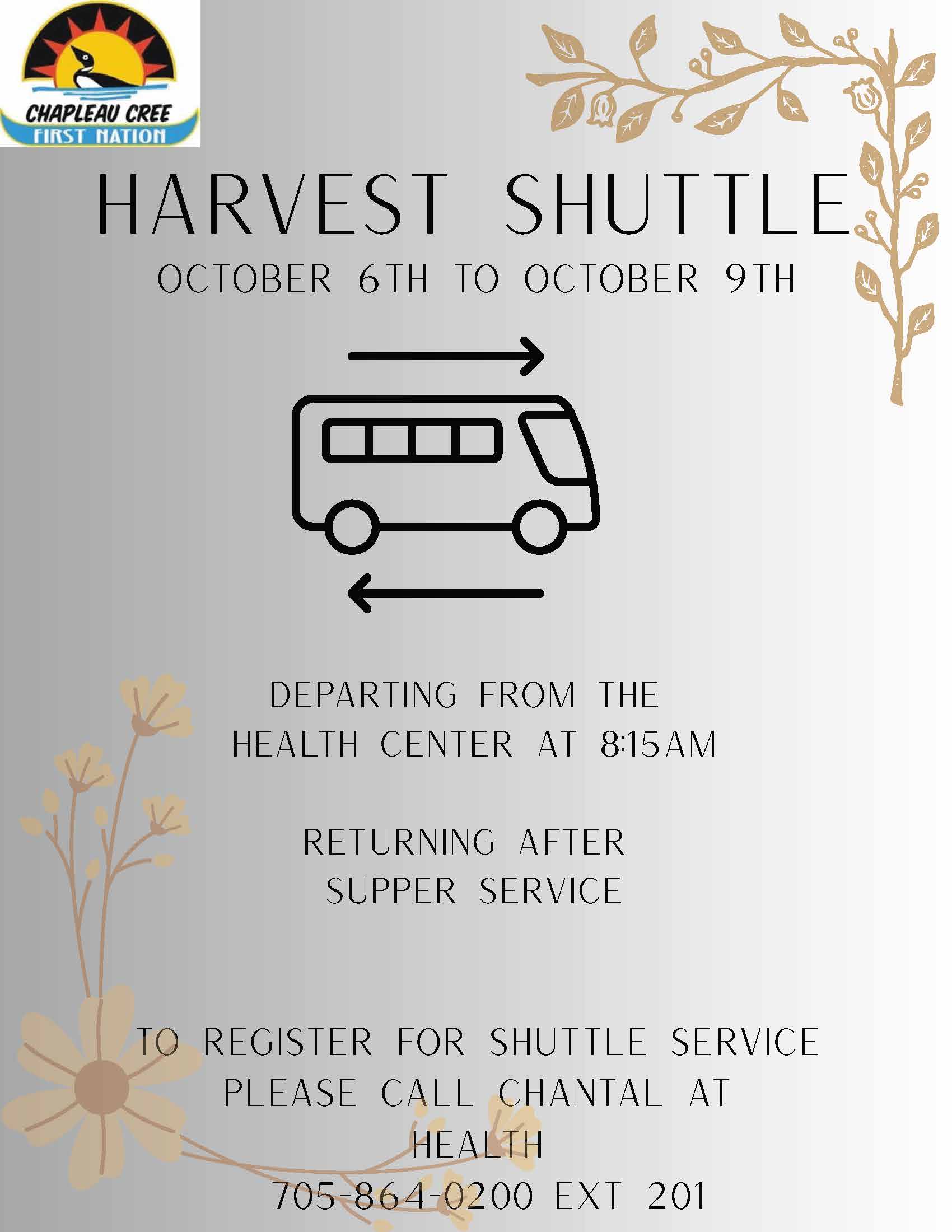 CHAPLEAU CREE
FIRST NATION

HARVEST SHUTTLE

OCTOBER 6TH TO OCTOBER 9TH

DEPARTING FROM THE HEALTH CENTER AT 8:15AM

RETURNING AFTER SUPPER SERVICE

TO REGISTER FOR SHUTTLE SERVICE PLEASE CALL CHANTAL AT HEALTH
705-864-0200 EXT 201